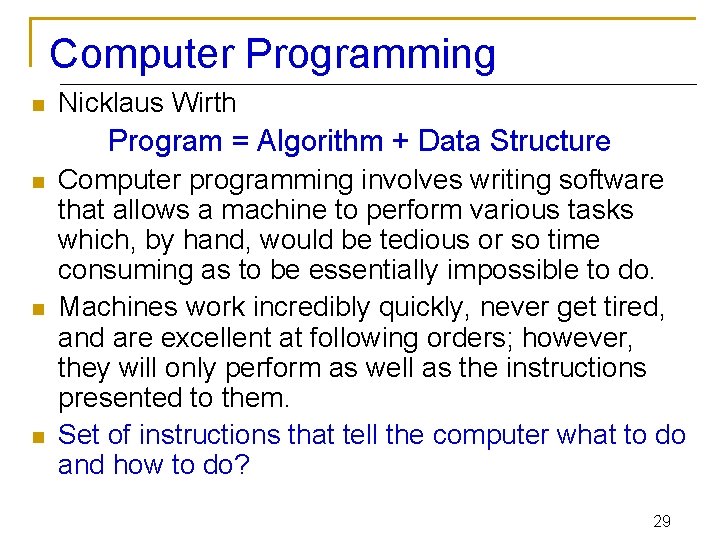 Computer Programming

Nicklaus Wirth

Program = Algorithm + Data Structure

Computer programming involves writing software that allows a machine to perform various tasks which, by hand, would be tedious or so time consuming as to be essentially impossible to do.

Machines work incredibly quickly, never get tired, and are excellent at following orders; however, they will only perform as well as the instructions presented to them.

Set of instructions that tell the computer what to do and how to do?

29